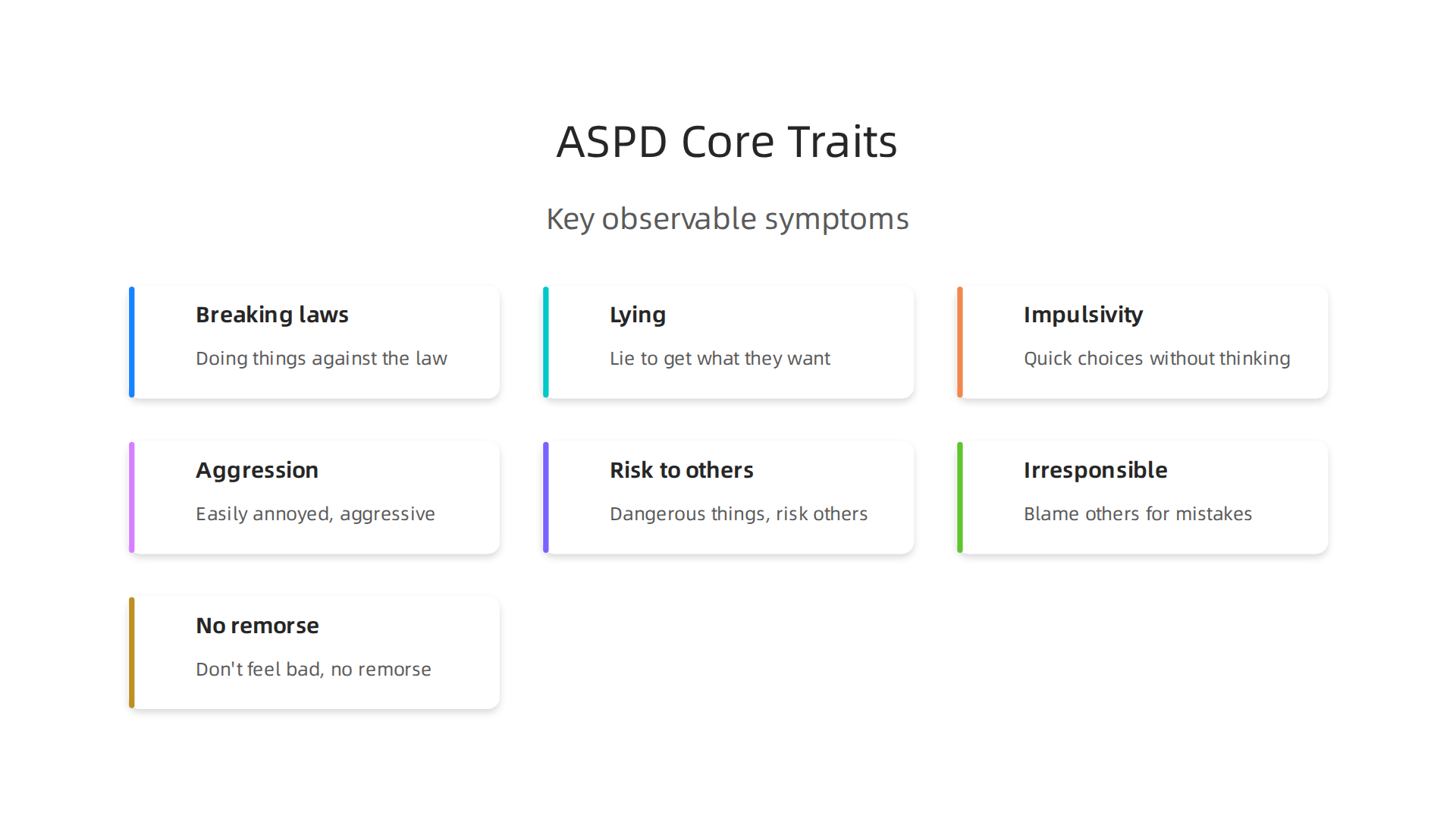 ASPD Core Traits

Key observable symptoms

Breaking laws

Doing things against the law

Lying

Lie to get what they want

Impulsivity

Quick choices without thinking

Aggression

Easily annoyed, aggressive

Risk to others

Dangerous things, risk others

Irresponsible

Blame others for mistakes

No remorse

Don't feel bad, no remorse